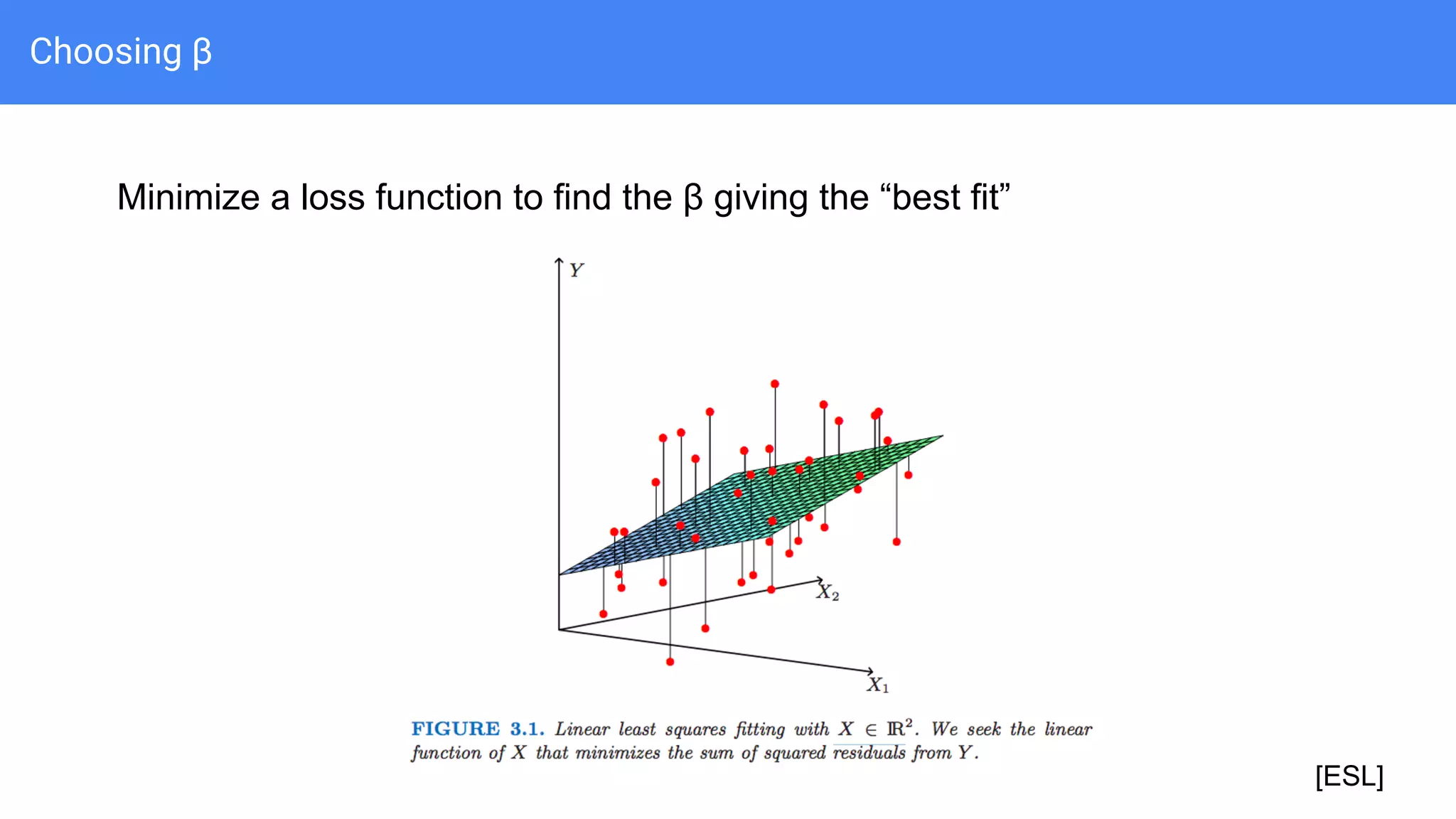 Choosing β

Minimize a loss function to find the β giving the “best fit”

$Y$

$X_2$

$X_1$

FIGURE 3.1. Linear least squares fitting with $X \in \mathbb{R}^2$. We seek the linear function of $X$ that minimizes the sum of squared residuals from $Y$.

[ESL]